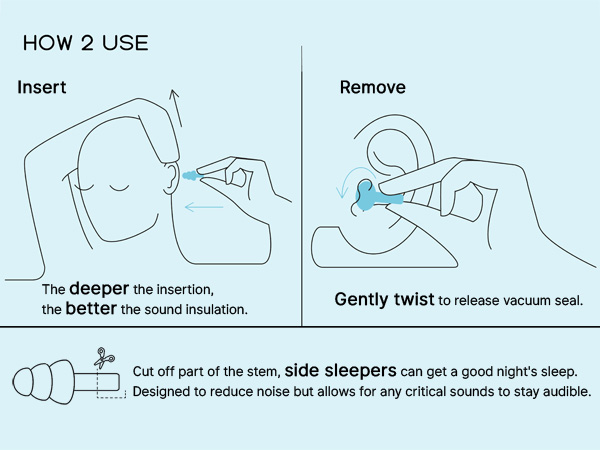 HOW 2 USE

Insert

The deeper the insertion, the better the sound insulation.

Remove

Gently twist to release vacuum seal.

Cut off part of the stem, side sleepers can get a good night's sleep. Designed to reduce noise but allows for any critical sounds to stay audible.